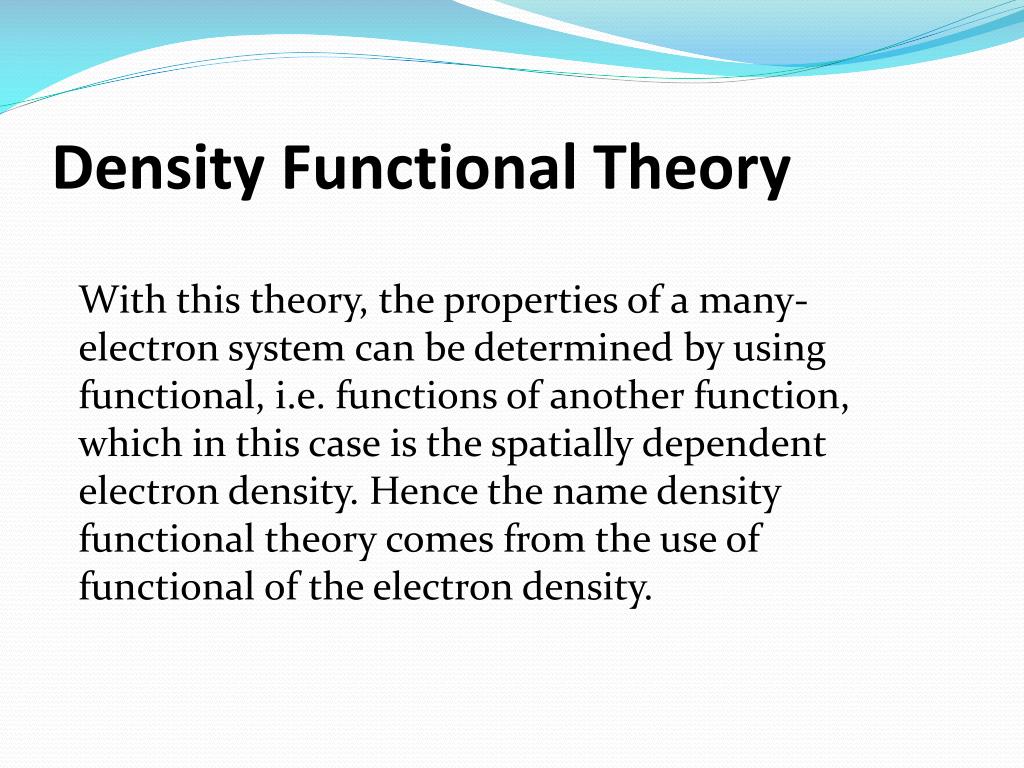 Density Functional Theory

With this theory, the properties of a many-electron system can be determined by using functional, i.e. functions of another function, which in this case is the spatially dependent electron density. Hence the name density functional theory comes from the use of functional of the electron density.